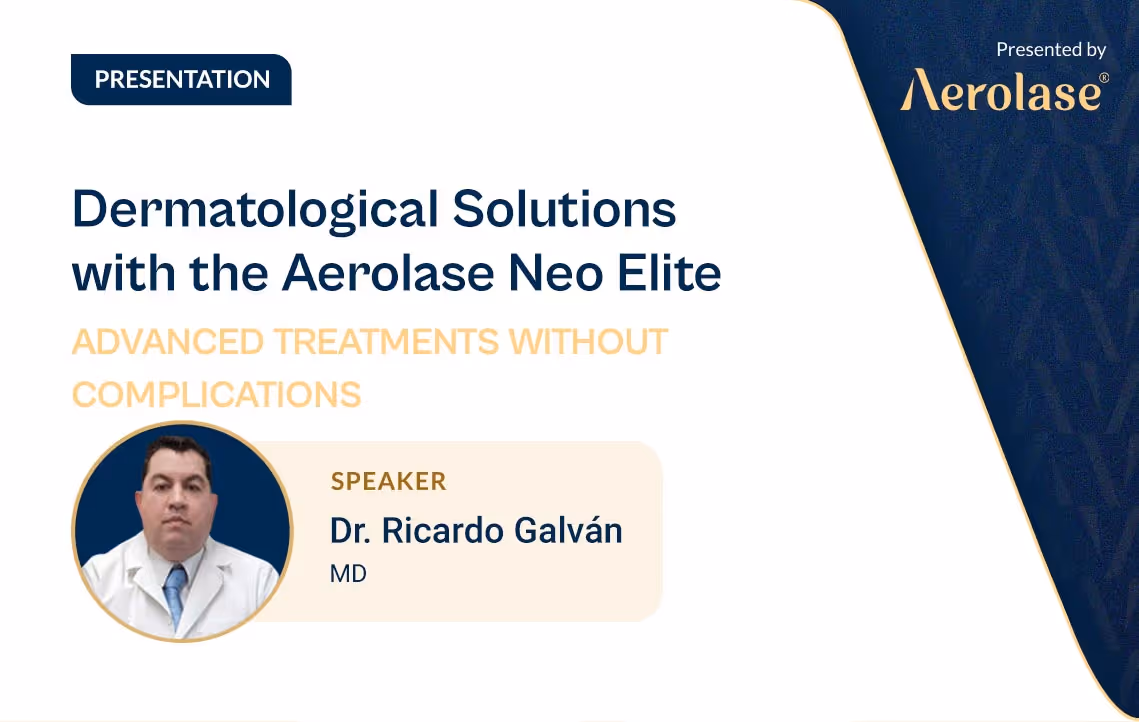 PRESENTATION

Presented by
Aerolase®

Dermatological Solutions with the Aerolase Neo Elite

ADVANCED TREATMENTS WITHOUT COMPLICATIONS

SPEAKER
Dr. Ricardo Galván
MD